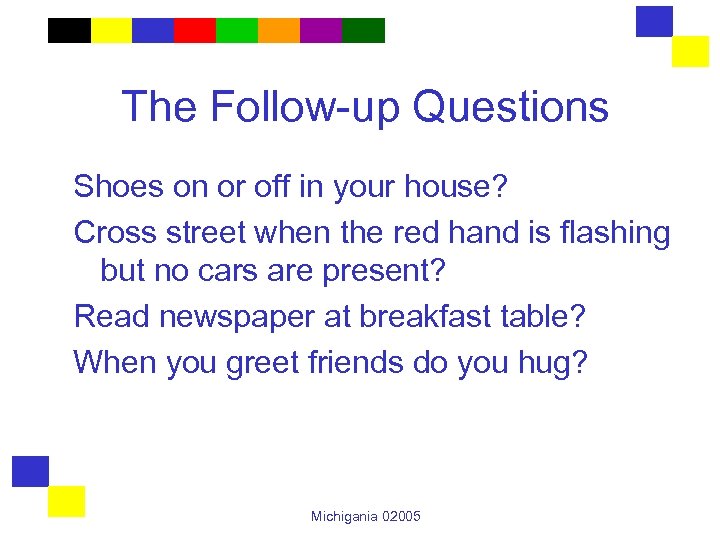 The Follow-up Questions

Shoes on or off in your house?

Cross street when the red hand is flashing but no cars are present?

Read newspaper at breakfast table?

When you greet friends do you hug?

Michigania 02005